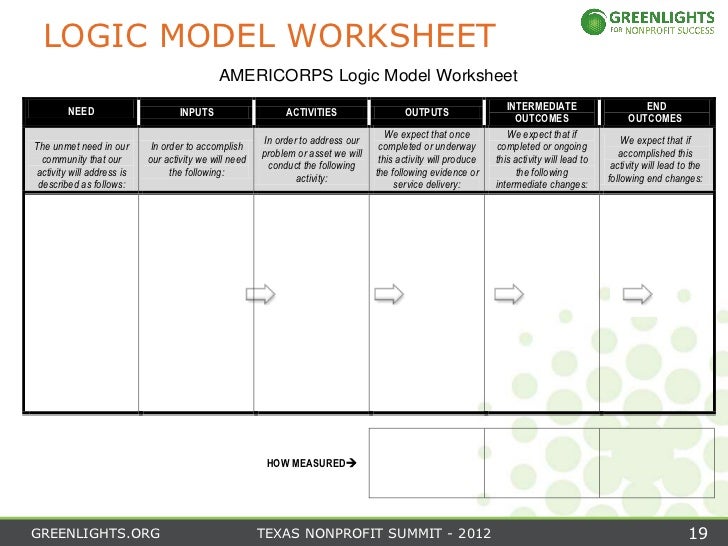 LOGIC MODEL WORKSHEET

GREENLIGHTS FOR NONPROFIT SUCCESS

AMERICORPS Logic Model Worksheet

| NEED | INPUTS | ACTIVITIES | OUTPUTS | INTERMEDIATE OUTCOMES | END OUTCOMES |
|---|---|---|---|---|---|
| The unmet need in our community that our activity will address is described as follows: | In order to accomplish our activity we will need the following: | In order to address our problem or asset we will conduct the following activity: | We expect that once completed or underway this activity will produce the following evidence or service delivery: | We expect that if completed or ongoing this activity will lead to the following intermediate changes: | We expect that if accomplished this activity will lead to the following end changes: |
| | | | | | |

HOW MEASURED→

GREENLIGHTS.ORG TEXAS NONPROFIT SUMMIT - 2012 19